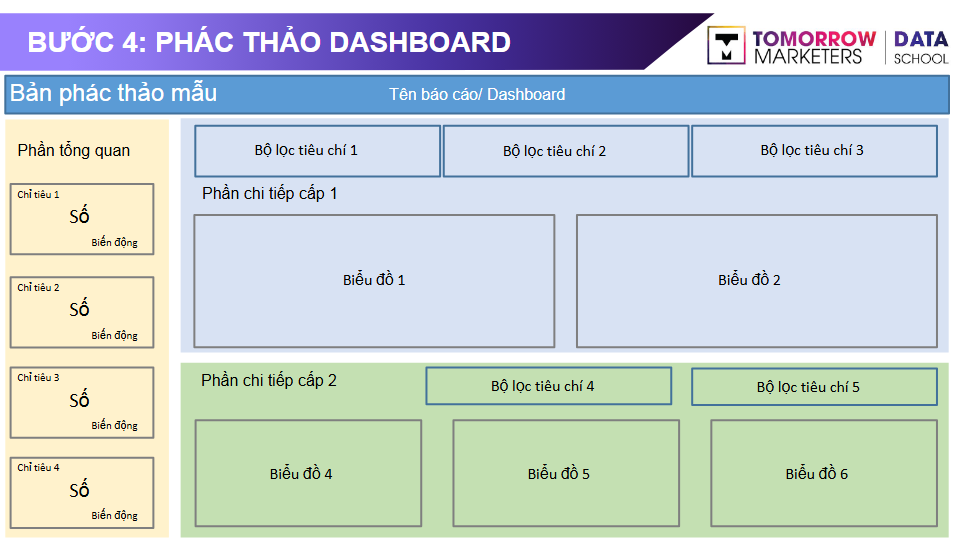 BƯỚC 4: PHÁC THẢO DASHBOARD

TOMORROW MARKETERS | DATA SCHOOL

Bản phác thảo mẫu

Tên báo cáo/ Dashboard

Phần tổng quan

Chỉ tiêu 1
Số
Biến động

Chỉ tiêu 2
Số
Biến động

Chỉ tiêu 3
Số
Biến động

Chỉ tiêu 4
Số
Biến động

Bộ lọc tiêu chí 1

Bộ lọc tiêu chí 2

Bộ lọc tiêu chí 3

Phần chi tiếp cấp 1

Biểu đồ 1

Biểu đồ 2

Phần chi tiếp cấp 2

Bộ lọc tiêu chí 4

Bộ lọc tiêu chí 5

Biểu đồ 4

Biểu đồ 5

Biểu đồ 6